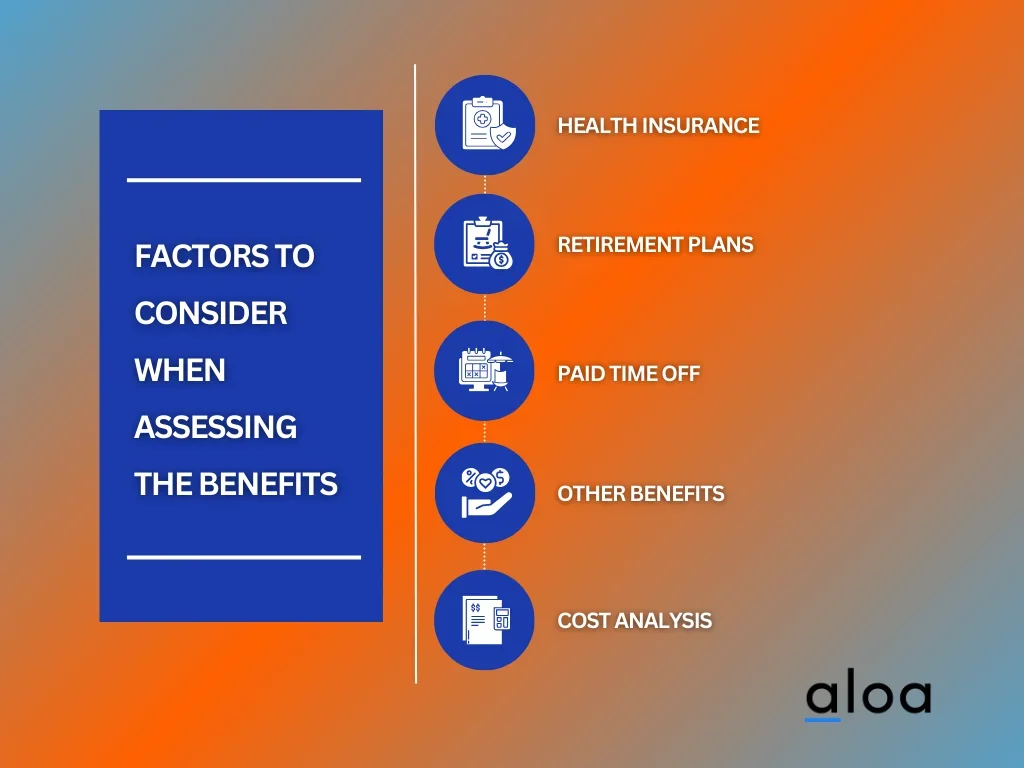 FACTORS TO CONSIDER WHEN ASSESSING THE BENEFITS

HEALTH INSURANCE

RETIREMENT PLANS

PAID TIME OFF

OTHER BENEFITS

COST ANALYSIS

aloa